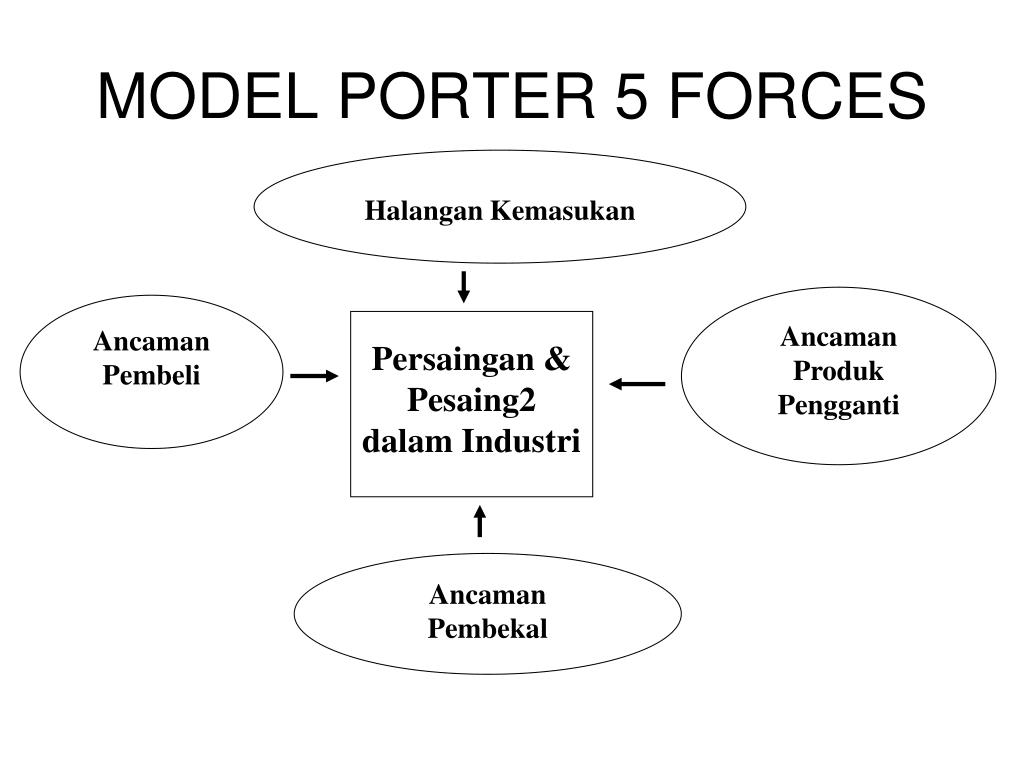 MODEL PORTER 5 FORCES

Halangan Kemasukan

Ancaman Pembeli

Persaingan & Pesaing2 dalam Industri

Ancaman Produk Pengganti

Ancaman Pembekal